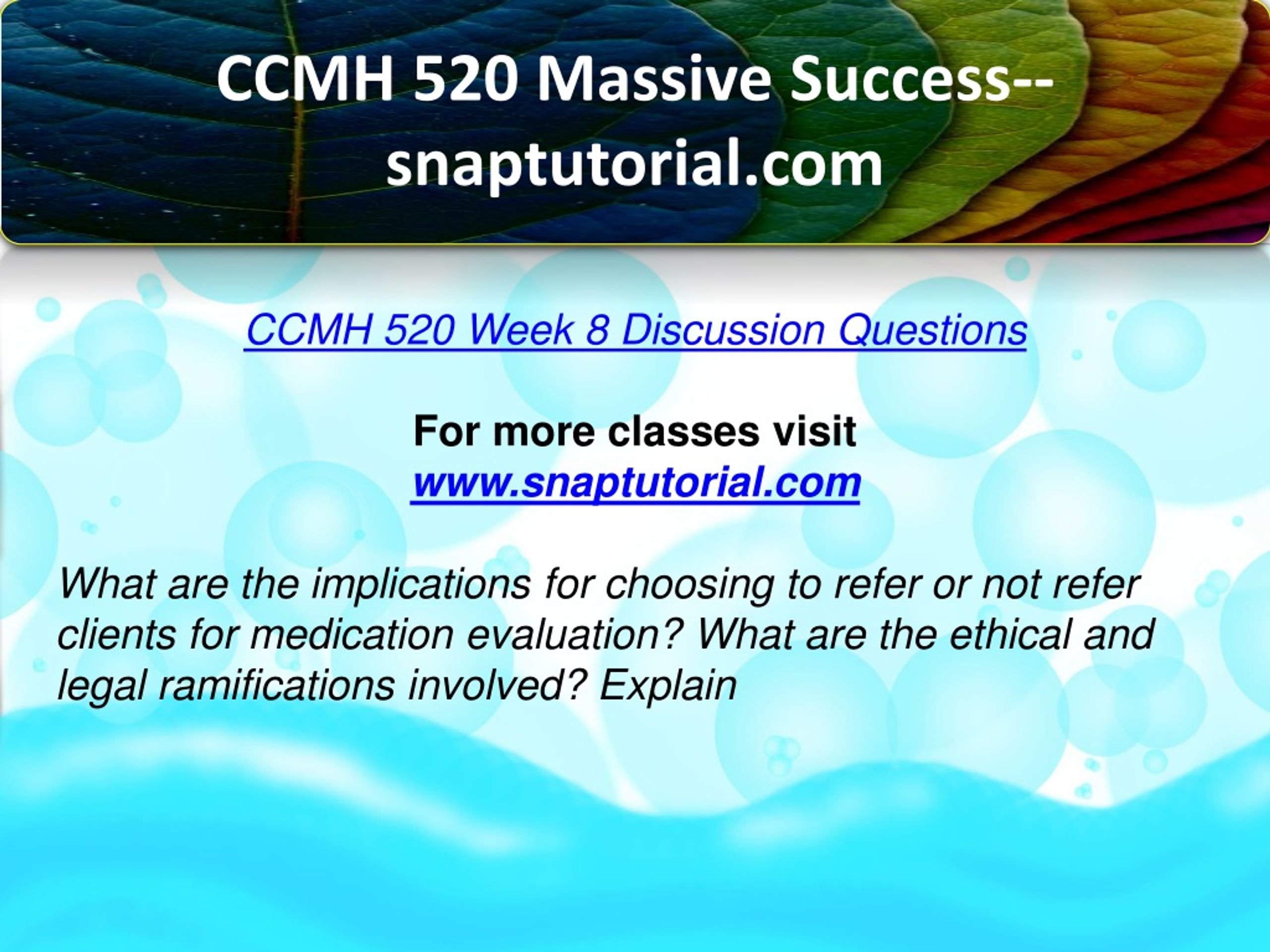 CCMH 520 Massive Success--snaptutorial.com

CCMH 520 Week 8 Discussion Questions

For more classes visit
www.snaptutorial.com

What are the implications for choosing to refer or not refer clients for medication evaluation? What are the ethical and legal ramifications involved? Explain